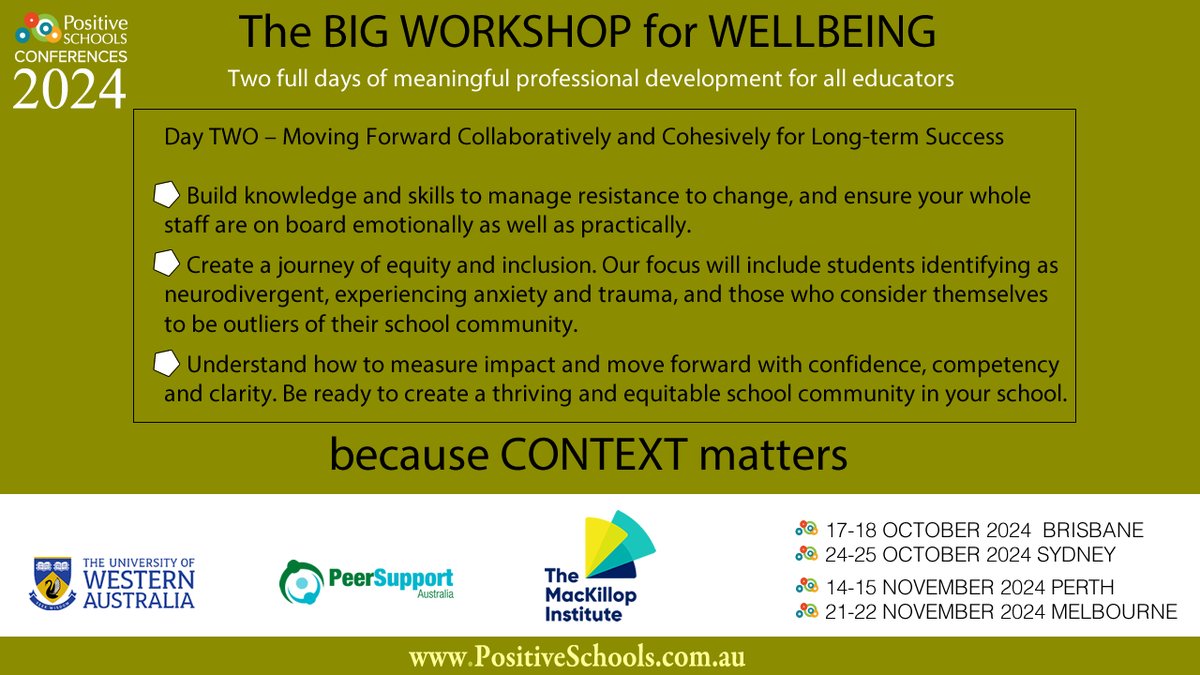 Positive SCHOOLS CONFERENCES 2024

The BIG WORKSHOP for WELLBEING

Two full days of meaningful professional development for all educators

Day TWO – Moving Forward Collaboratively and Cohesively for Long-term Success

Build knowledge and skills to manage resistance to change, and ensure your whole staff are on board emotionally as well as practically.

Create a journey of equity and inclusion. Our focus will include students identifying as neurodivergent, experiencing anxiety and trauma, and those who consider themselves to be outliers of their school community.

Understand how to measure impact and move forward with confidence, competency and clarity. Be ready to create a thriving and equitable school community in your school.

because CONTEXT matters

THE UNIVERSITY OF WESTERN AUSTRALIA

PeerSupport Australia

The MacKillop Institute

17-18 OCTOBER 2024 BRISBANE
24-25 OCTOBER 2024 SYDNEY
14-15 NOVEMBER 2024 PERTH
21-22 NOVEMBER 2024 MELBOURNE

www.PositiveSchools.com.au